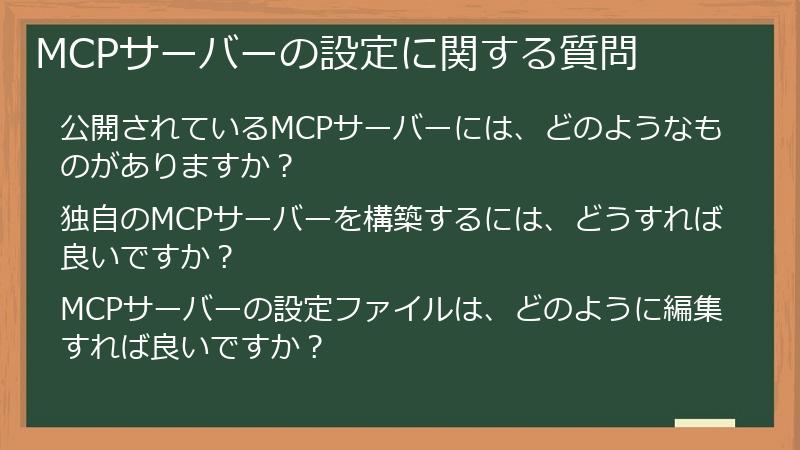 MCPサーバーの設定に関する質問

公開されているMCPサーバーには、どのようなものがありますか？

独自のMCPサーバーを構築するには、どうすれば良いですか？

MCPサーバーの設定ファイルは、どのように編集すれば良いですか？